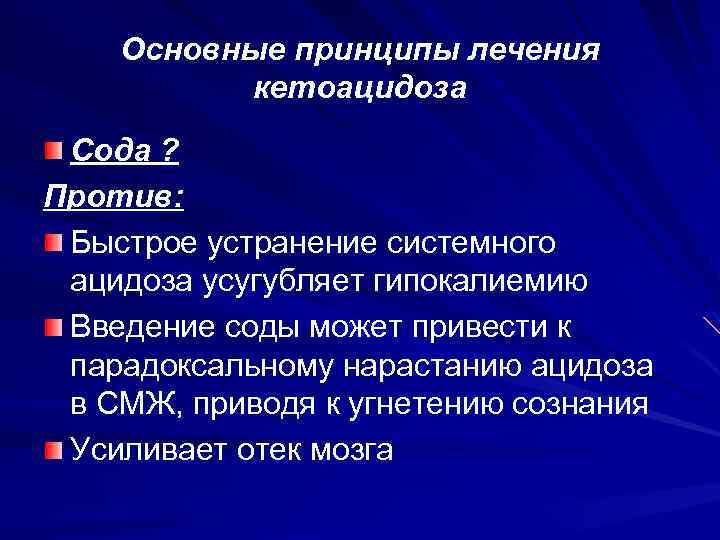 Основные принципы лечения кетоацидоза

Сода ?

Против:

Быстрое устранение системного ацидоза усугубляет гипокалиемию

Введение соды может привести к парадоксальному нарастанию ацидоза в СМЖ, приводя к угнетению сознания

Усиливает отек мозга